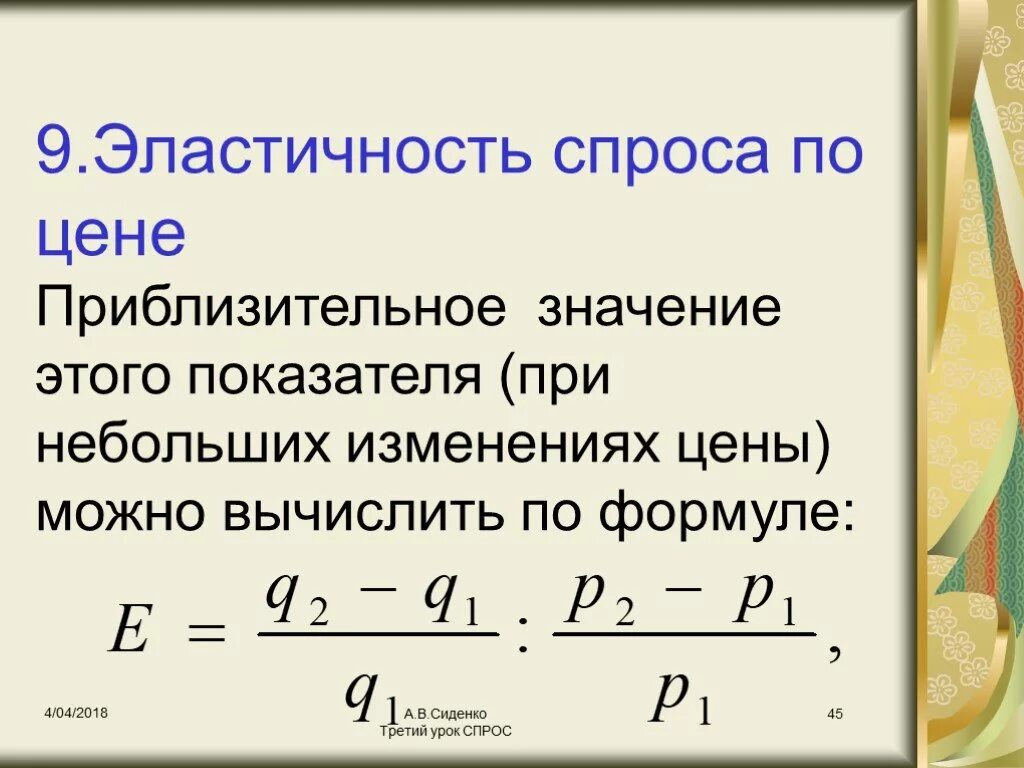 9.Эластичность спроса по цене

Приблизительное значение этого показателя (при небольших изменениях цены) можно вычислить по формуле:

$E = \frac{q_2 - q_1}{q_1} : \frac{p_2 - p_1}{p_1},$

4/04/2018

А.В.Сиденко
Третий урок СПРОС

45